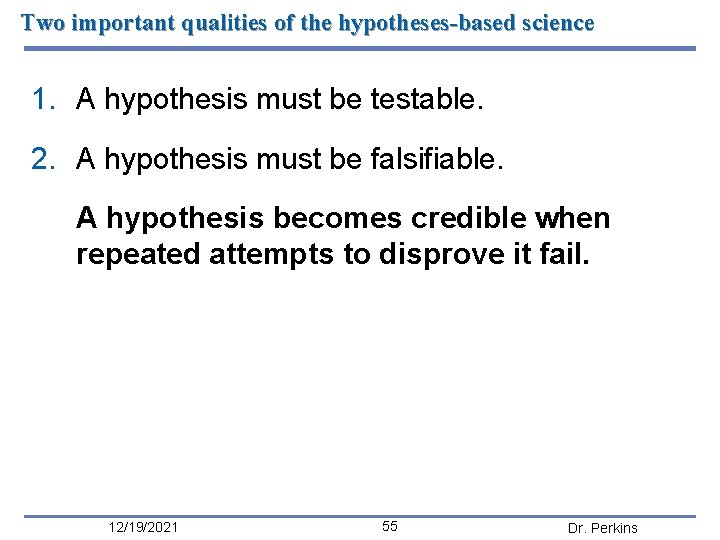 Two important qualities of the hypotheses-based science

1. A hypothesis must be testable.

2. A hypothesis must be falsifiable.

A hypothesis becomes credible when repeated attempts to disprove it fail.

12/19/2021 55 Dr. Perkins